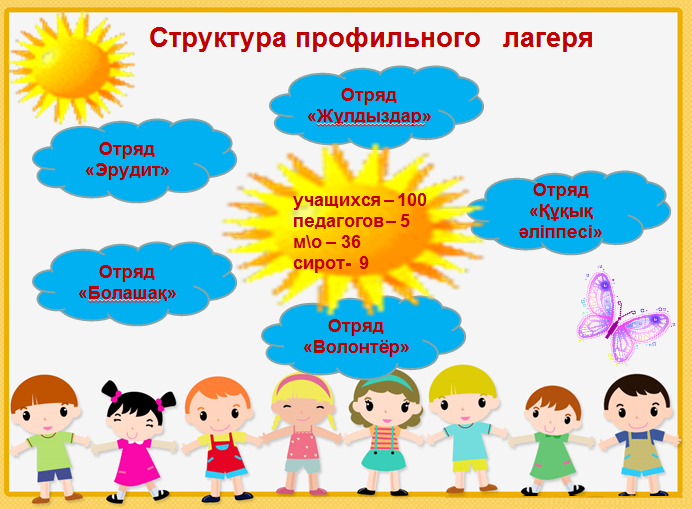 Структура профильного лагеря

Отряд «Жұлдыздар»

Отряд «Эрудит»

учащихся – 100
педагогов – 5
м\о – 36
сирот- 9

Отряд «Құқық әліппесі»

Отряд «Болашақ»

Отряд «Волонтёр»